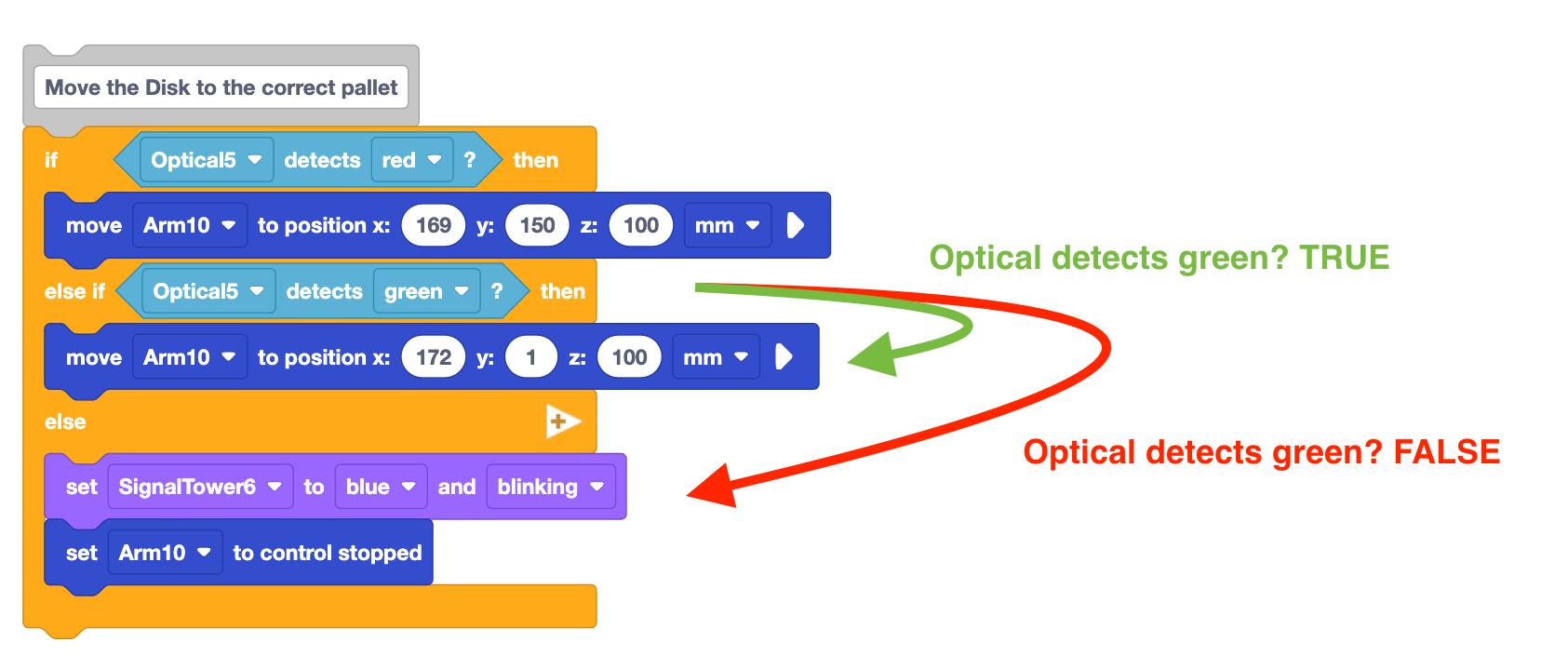 Move the Disk to the correct pallet

if Optical5 detects red ? then

move Arm10 to position x: 169 y: 150 z: 100 mm

else if Optical5 detects green ? then

move Arm10 to position x: 172 y: 1 z: 100 mm

else

set SignalTower6 to blue and blinking

set Arm10 to control stopped

Optical detects green? TRUE

Optical detects green? FALSE